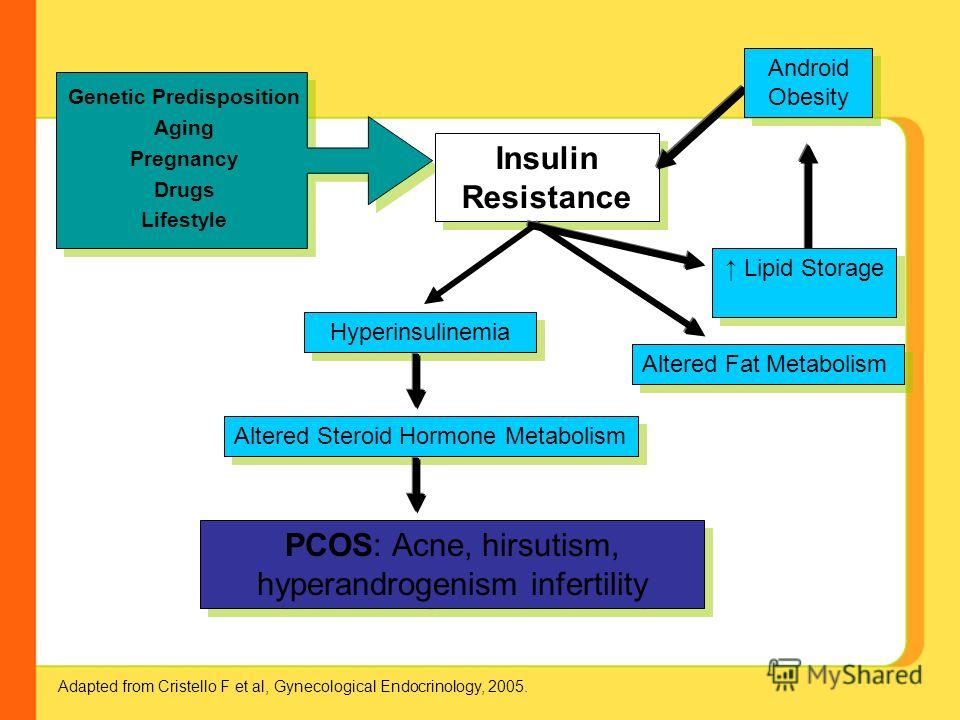 Genetic Predisposition
Aging
Pregnancy
Drugs
Lifestyle

Insulin Resistance

Android Obesity

↑ Lipid Storage

Hyperinsulinemia

Altered Fat Metabolism

Altered Steroid Hormone Metabolism

PCOS: Acne, hirsutism, hyperandrogenism infertility

Adapted from Cristello F et al, Gynecological Endocrinology, 2005.

MyShared